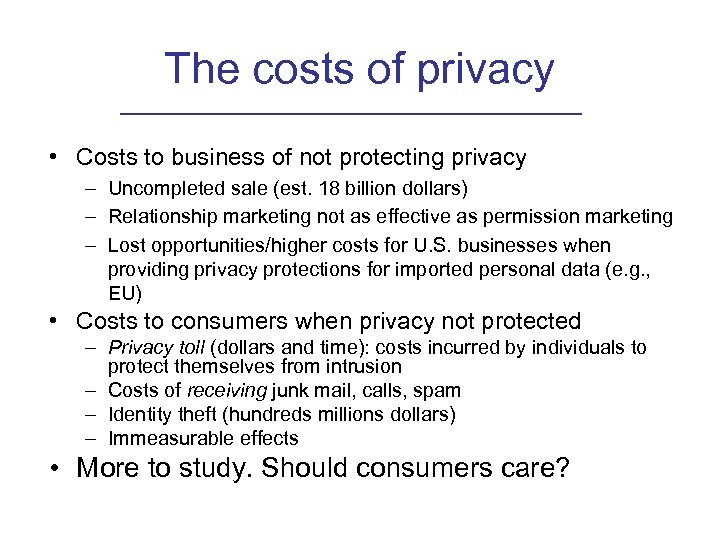 The costs of privacy

• Costs to business of not protecting privacy
– Uncompleted sale (est. 18 billion dollars)
– Relationship marketing not as effective as permission marketing
– Lost opportunities/higher costs for U.S. businesses when providing privacy protections for imported personal data (e.g., EU)

• Costs to consumers when privacy not protected
– Privacy toll (dollars and time): costs incurred by individuals to protect themselves from intrusion
– Costs of receiving junk mail, calls, spam
– Identity theft (hundreds millions dollars)
– Immeasurable effects

• More to study. Should consumers care?